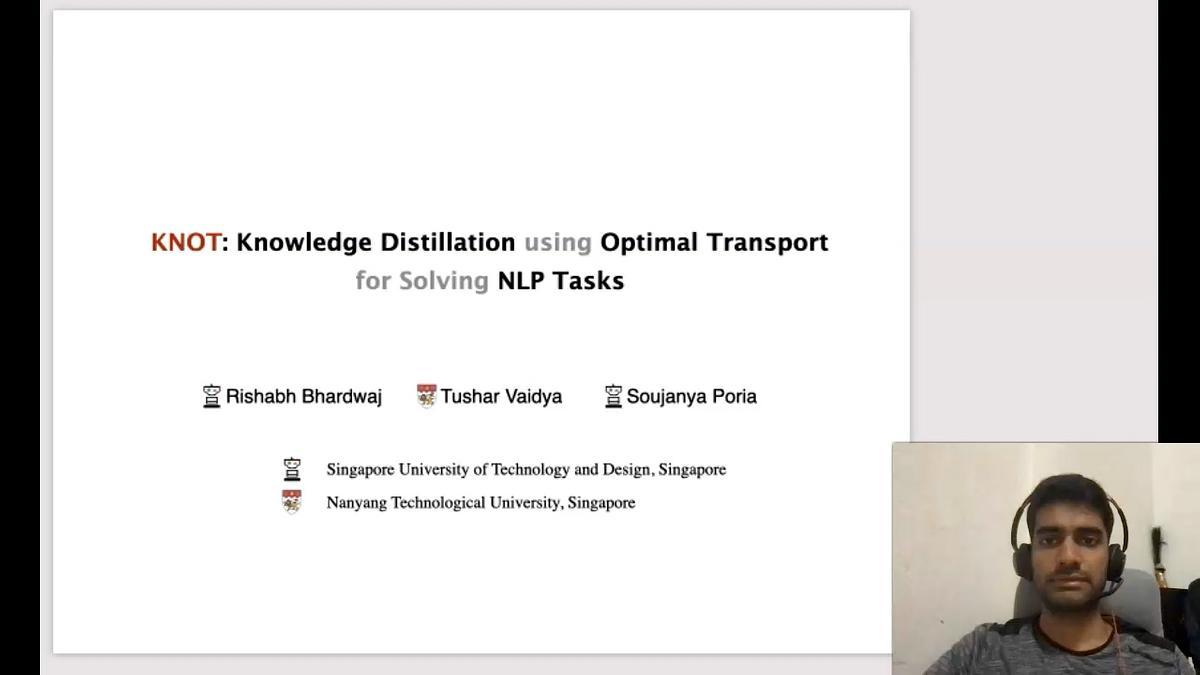 KNOT: Knowledge Distillation using Optimal Transport for Solving NLP Tasks

Rishabh Bhardwaj    Tushar Vaidya    Soujanya Poria

Singapore University of Technology and Design, Singapore
Nanyang Technological University, Singapore